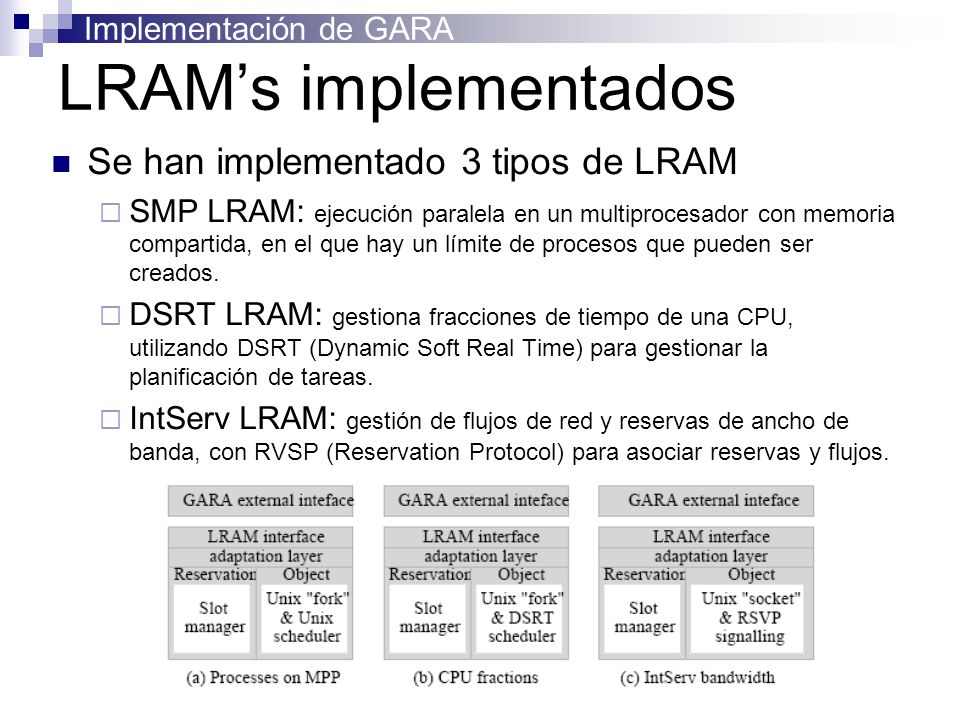 Implementación de GARA

LRAM's implementados

Se han implementado 3 tipos de LRAM

SMP LRAM: ejecución paralela en un multiprocesador con memoria compartida, en el que hay un límite de procesos que pueden ser creados.

DSRT LRAM: gestiona fracciones de tiempo de una CPU, utilizando DSRT (Dynamic Soft Real Time) para gestionar la planificación de tareas.

IntServ LRAM: gestión de flujos de red y reservas de ancho de banda, con RVSP (Reservation Protocol) para asociar reservas y flujos.

GARA external inteface
LRAM interface
adaptation layer
Reservation
Object
Slot manager
Unix "fork" & Unix scheduler
(a) Processes on MPP

GARA external inteface
LRAM interface
adaptation layer
Reservation
Object
Slot manager
Unix "fork" & DSRT scheduler
(b) CPU fractions

GARA external inteface
LRAM interface
adaptation layer
Reservation
Object
Slot manager
Unix "socket" & RSVP signalling
(c) IntServ bandwidth